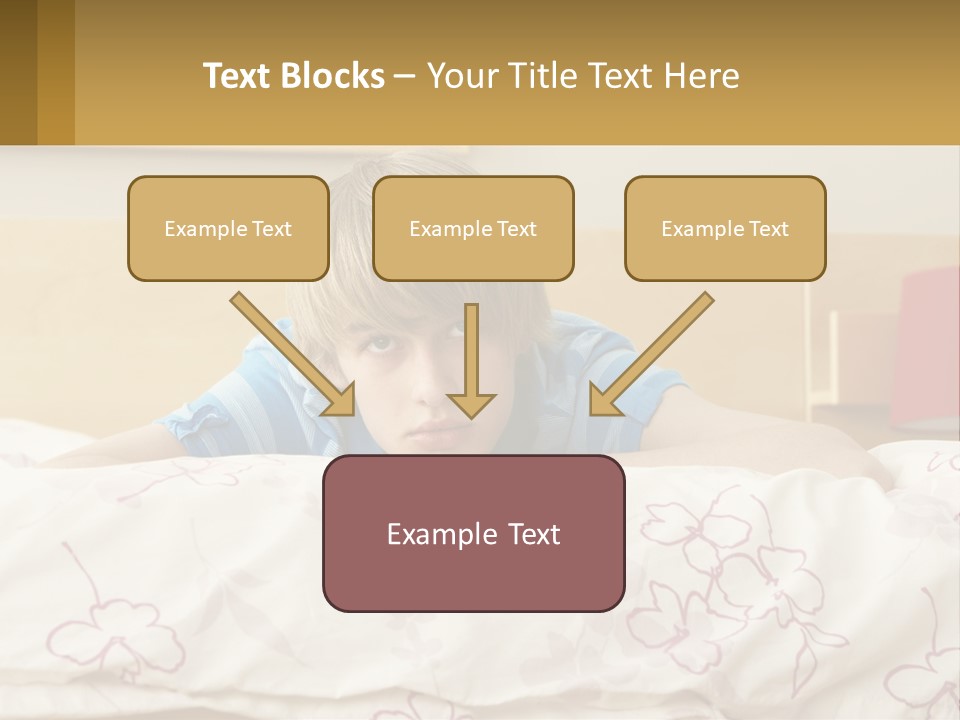 Text Blocks – Your Title Text Here

Example Text

Example Text

Example Text

Example Text